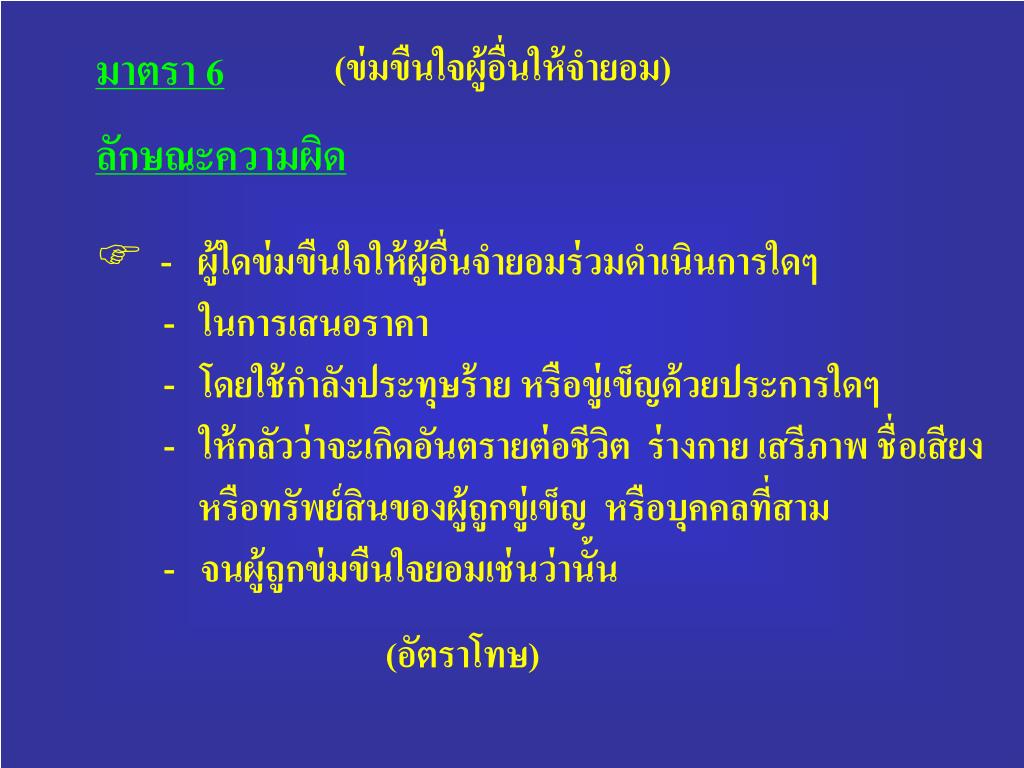 มาตรา 6 (ข่มขืนใจผู้อื่นให้จำยอม)

ลักษณะความผิด

☞ - ผู้ใดข่มขืนใจให้ผู้อื่นจำยอมร่วมดำเนินการใดๆ
- ในการเสนอราคา
- โดยใช้กำลังประทุษร้าย หรือขู่เข็ญด้วยประการใดๆ
- ให้กลัวว่าจะเกิดอันตรายต่อชีวิต ร่างกาย เสรีภาพ ชื่อเสียง หรือทรัพย์สินของผู้ถูกขู่เข็ญ หรือบุคคลที่สาม
- จนผู้ถูกข่มขืนใจยอมเช่นว่านั้น

(อัตราโทษ)